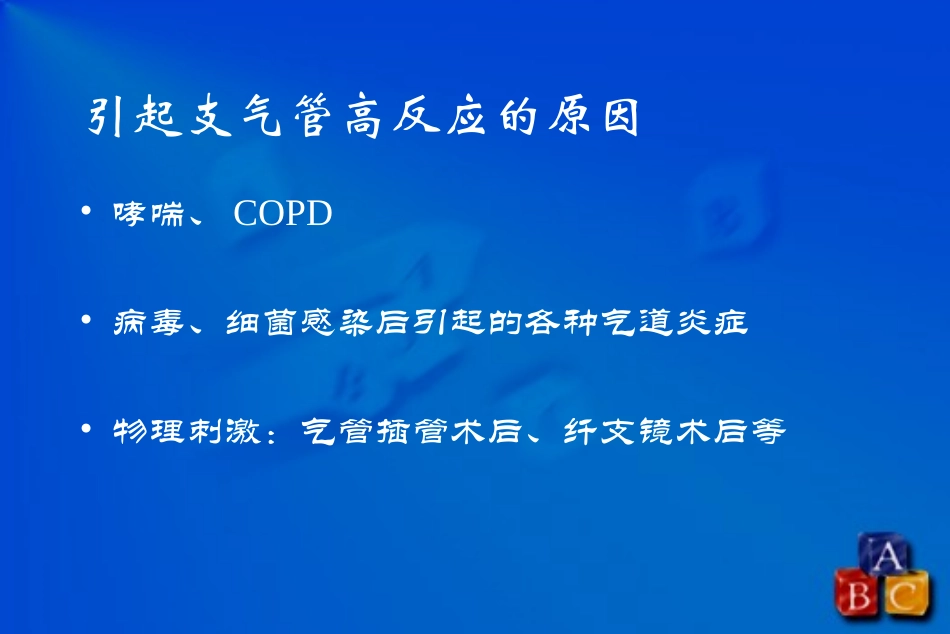 引起支气管高反应的原因

• 哮喘、 COPD

• 病毒、细菌感染后引起的各种气道炎症

• 物理刺激：气管插管术后、纤支镜术后等

A
B C